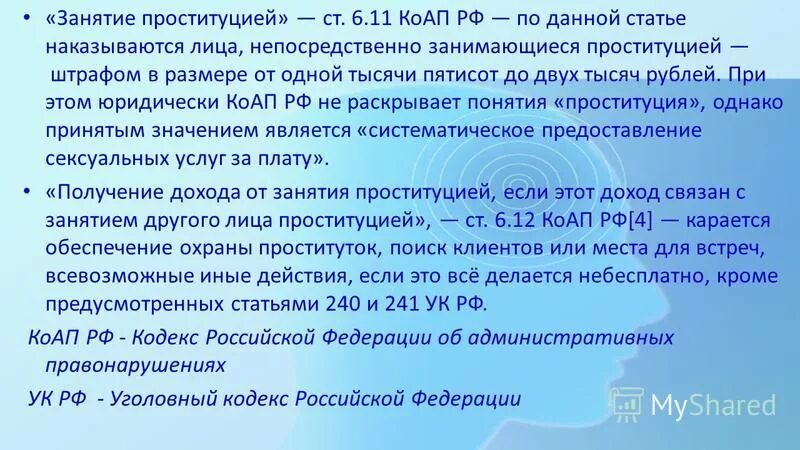 • «Занятие проституцией» — ст. 6.11 КоАП РФ — по данной статье наказываются лица, непосредственно занимающиеся проституцией — штрафом в размере от одной тысячи пятисот до двух тысяч рублей. При этом юридически КоАП РФ не раскрывает понятия «проституция», однако принятым значением является «систематическое предоставление сексуальных услуг за плату».

• «Получение дохода от занятия проституцией, если этот доход связан с занятием другого лица проституцией», — ст. 6.12 КоАП РФ[4] — карается обеспечение охраны проституток, поиск клиентов или места для встреч, всевозможные иные действия, если это всё делается небесплатно, кроме предусмотренных статьями 240 и 241 УК РФ.

КоАП РФ - Кодекс Российской Федерации об административных правонарушениях

УК РФ - Уголовный кодекс Российской Федерации

MyShared